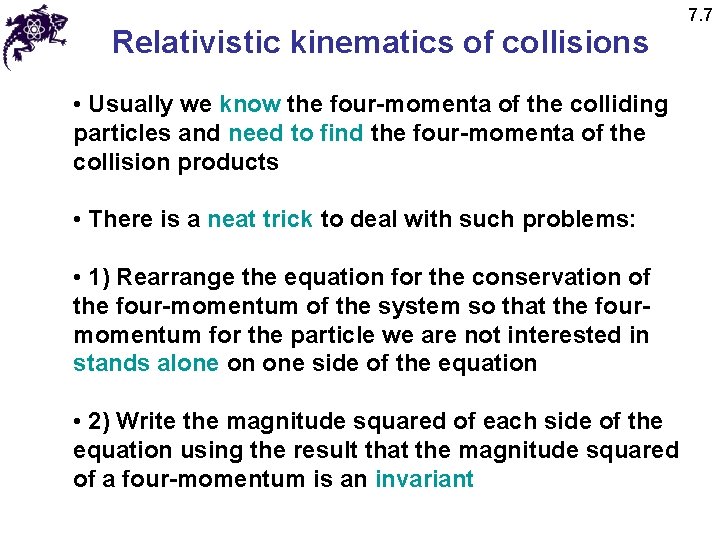 7.7

Relativistic kinematics of collisions

• Usually we know the four-momenta of the colliding particles and need to find the four-momenta of the collision products

• There is a neat trick to deal with such problems:

• 1) Rearrange the equation for the conservation of the four-momentum of the system so that the four-momentum for the particle we are not interested in stands alone on one side of the equation

• 2) Write the magnitude squared of each side of the equation using the result that the magnitude squared of a four-momentum is an invariant